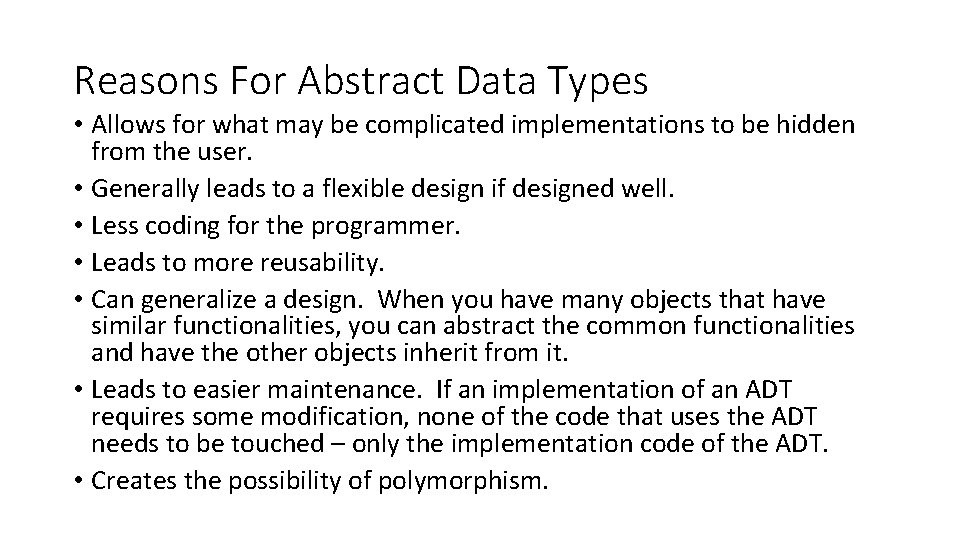 Reasons For Abstract Data Types

• Allows for what may be complicated implementations to be hidden from the user.
• Generally leads to a flexible design if designed well.
• Less coding for the programmer.
• Leads to more reusability.
• Can generalize a design. When you have many objects that have similar functionalities, you can abstract the common functionalities and have the other objects inherit from it.
• Leads to easier maintenance. If an implementation of an ADT requires some modification, none of the code that uses the ADT needs to be touched – only the implementation code of the ADT.
• Creates the possibility of polymorphism.